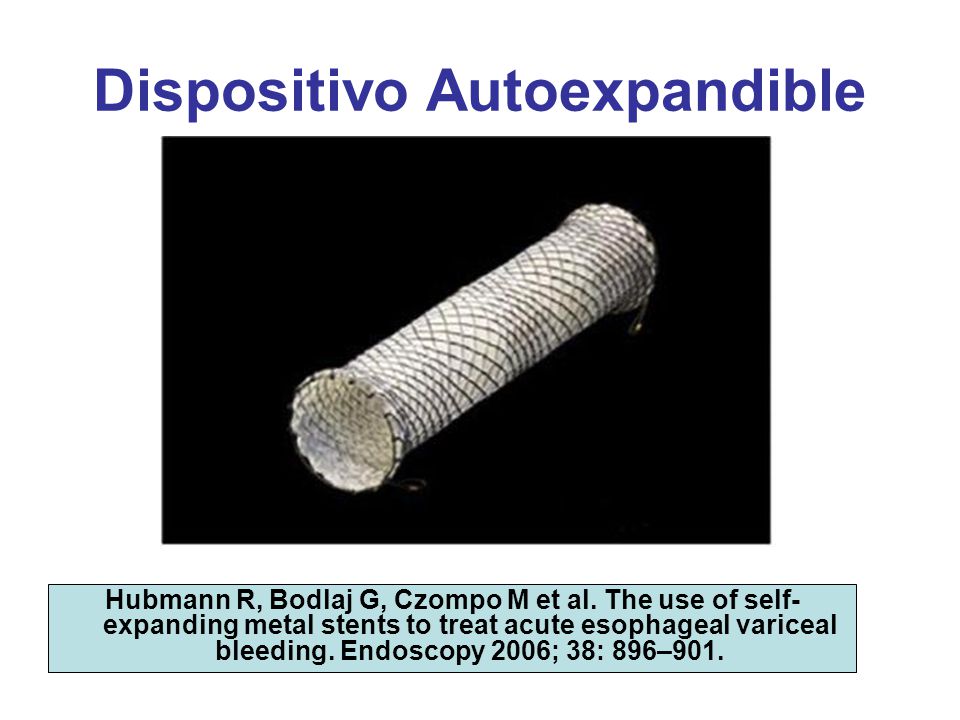 Dispositivo Autoexpandible

Hubmann R, Bodlaj G, Czompo M et al. The use of self-expanding metal stents to treat acute esophageal variceal bleeding. Endoscopy 2006; 38: 896–901.